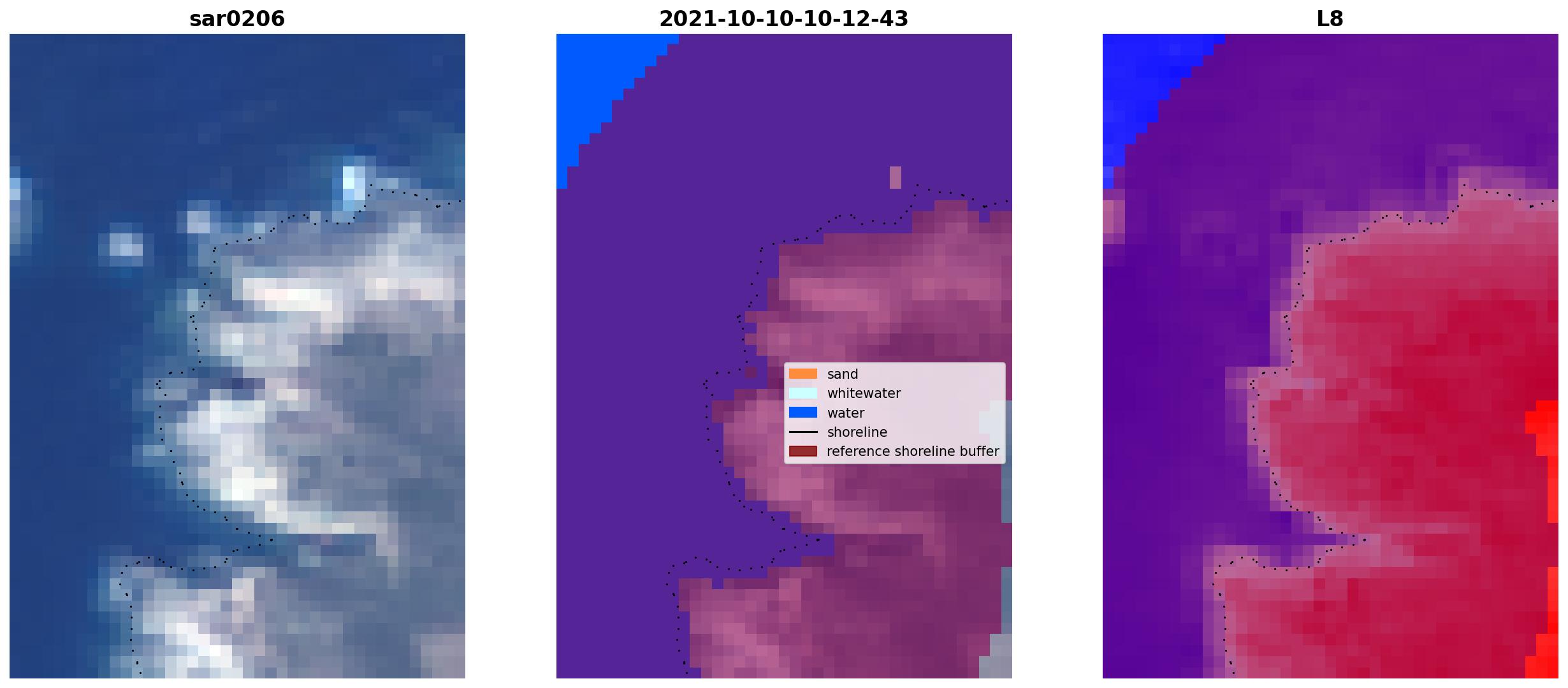 sar0206

2021-10-10-10-12-43

sand
whitewater
water
shoreline
reference shoreline buffer

L8